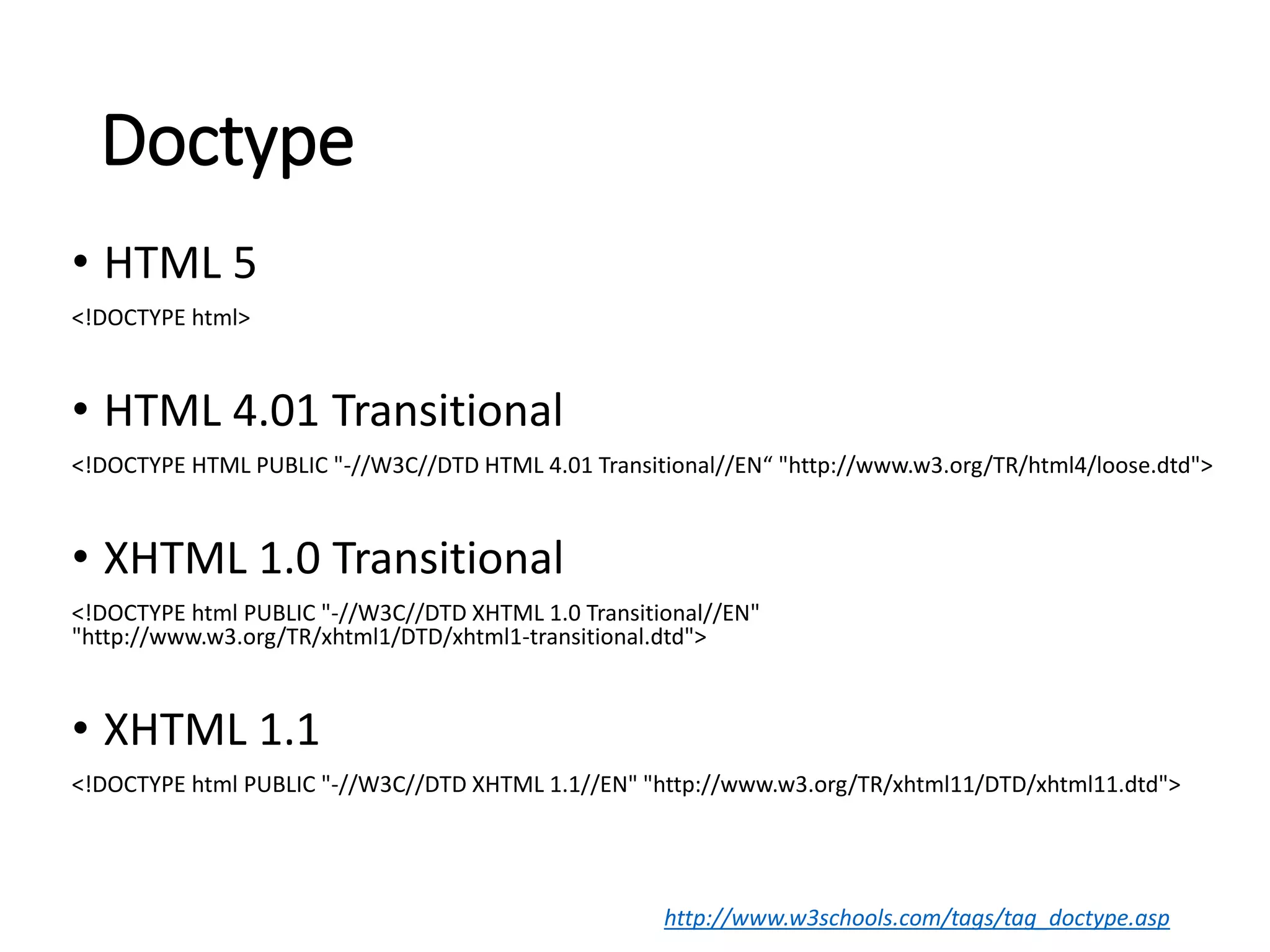 Doctype

• HTML 5

<!DOCTYPE html>

• HTML 4.01 Transitional

<!DOCTYPE HTML PUBLIC "-//W3C//DTD HTML 4.01 Transitional//EN“ "http://www.w3.org/TR/html4/loose.dtd">

• XHTML 1.0 Transitional

<!DOCTYPE html PUBLIC "-//W3C//DTD XHTML 1.0 Transitional//EN" "http://www.w3.org/TR/xhtml1/DTD/xhtml1-transitional.dtd">

• XHTML 1.1

<!DOCTYPE html PUBLIC "-//W3C//DTD XHTML 1.1//EN" "http://www.w3.org/TR/xhtml11/DTD/xhtml11.dtd">

http://www.w3schools.com/tags/tag_doctype.asp